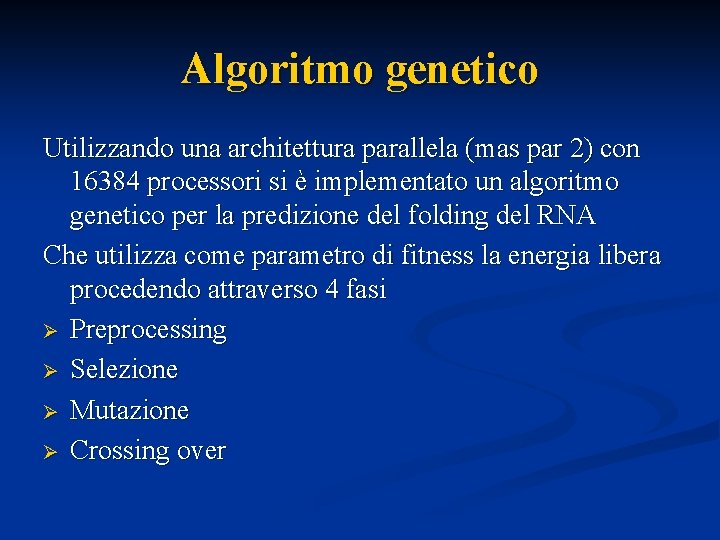 Algoritmo genetico

Utilizzando una architettura parallela (mas par 2) con 16384 processori si è implementato un algoritmo genetico per la predizione del folding del RNA

Che utilizza come parametro di fitness la energia libera procedendo attraverso 4 fasi

➢ Preprocessing
➢ Selezione
➢ Mutazione
➢ Crossing over